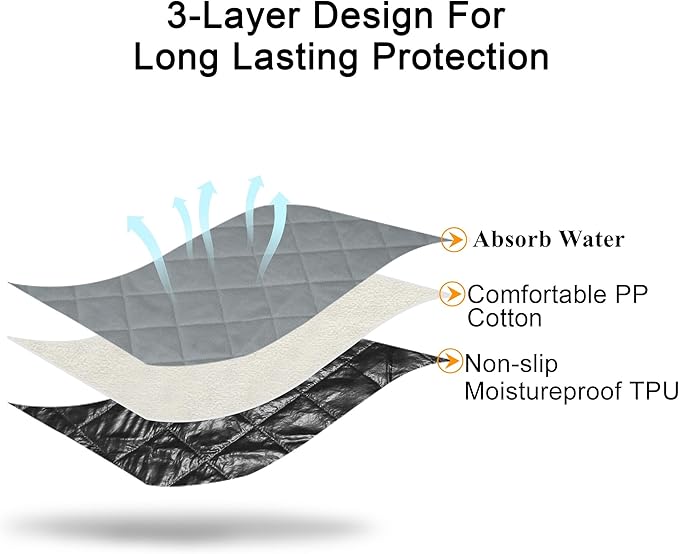 3-Layer Design For
Long Lasting Protection

Absorb Water

Comfortable PP Cotton

Non-slip Moistureproof TPU